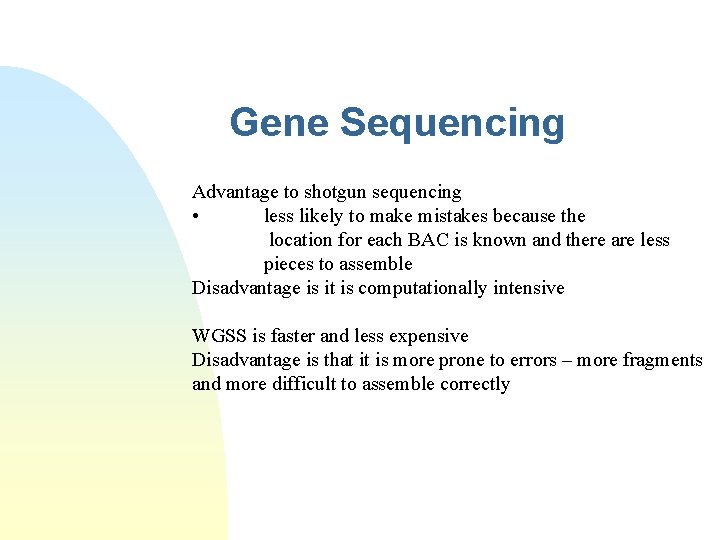 Gene Sequencing

Advantage to shotgun sequencing
• less likely to make mistakes because the location for each BAC is known and there are less pieces to assemble
Disadvantage is it is computationally intensive

WGSS is faster and less expensive
Disadvantage is that it is more prone to errors – more fragments and more difficult to assemble correctly